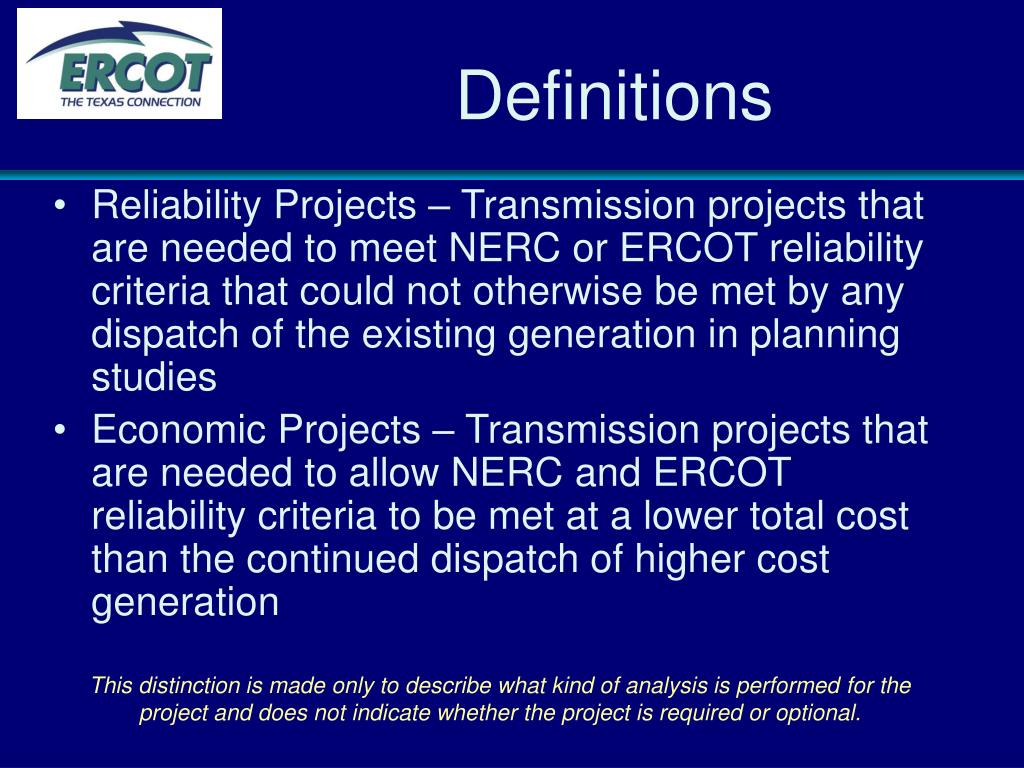 ERCOT
THE TEXAS CONNECTION

Definitions

• Reliability Projects – Transmission projects that are needed to meet NERC or ERCOT reliability criteria that could not otherwise be met by any dispatch of the existing generation in planning studies
• Economic Projects – Transmission projects that are needed to allow NERC and ERCOT reliability criteria to be met at a lower total cost than the continued dispatch of higher cost generation

This distinction is made only to describe what kind of analysis is performed for the project and does not indicate whether the project is required or optional.